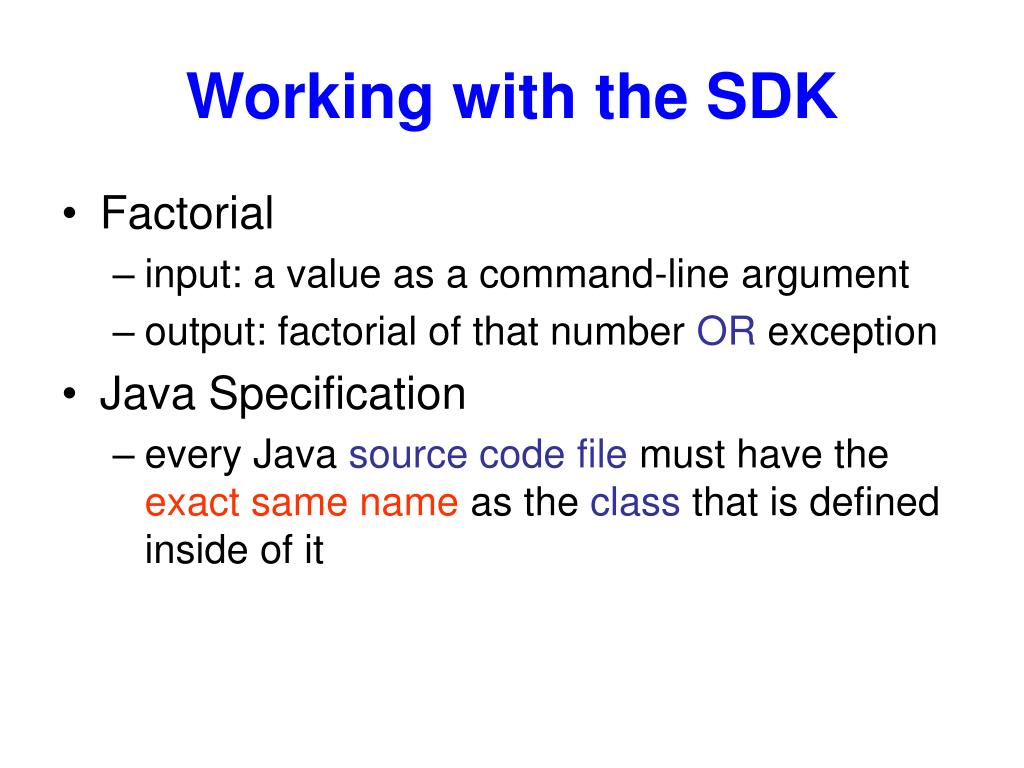 Working with the SDK

• Factorial
– input: a value as a command-line argument
– output: factorial of that number OR exception

• Java Specification
– every Java source code file must have the exact same name as the class that is defined inside of it